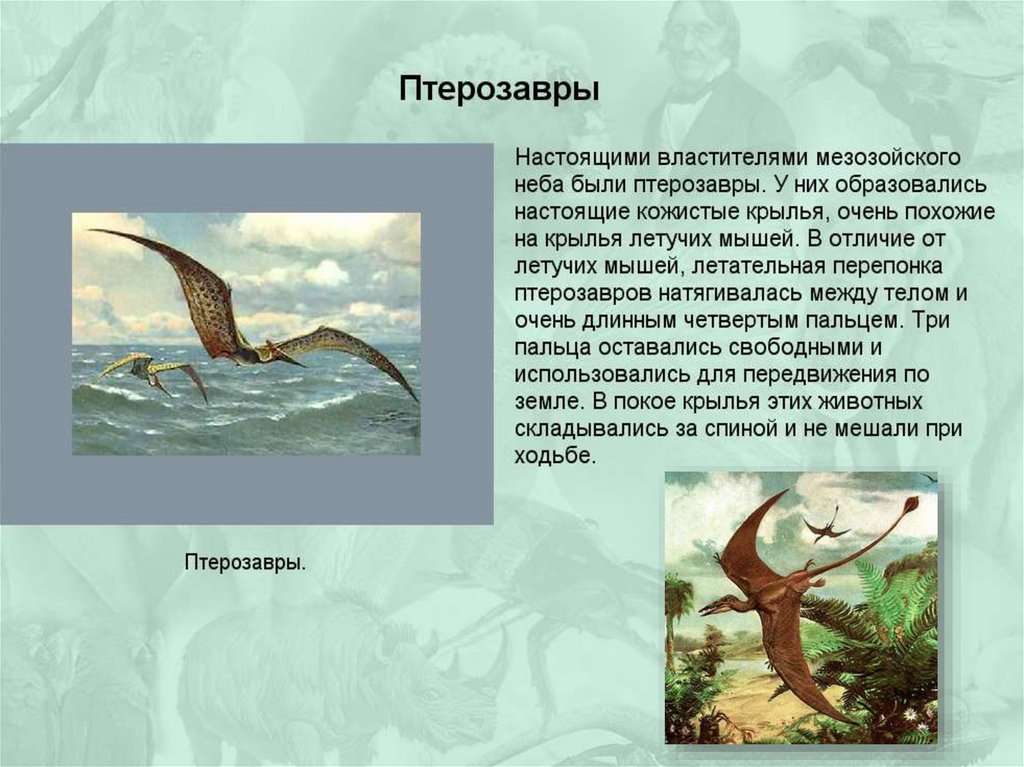 Птерозавры

Настоящими властителями мезозойского неба были птерозавры. У них образовались настоящие кожистые крылья, очень похожие на крылья летучих мышей. В отличие от летучих мышей, летательная перепонка птерозавров натягивалась между телом и очень длинным четвертым пальцем. Три пальца оставались свободными и использовались для передвижения по земле. В покое крылья этих животных складывались за спиной и не мешали при ходьбе.

Птерозавры.